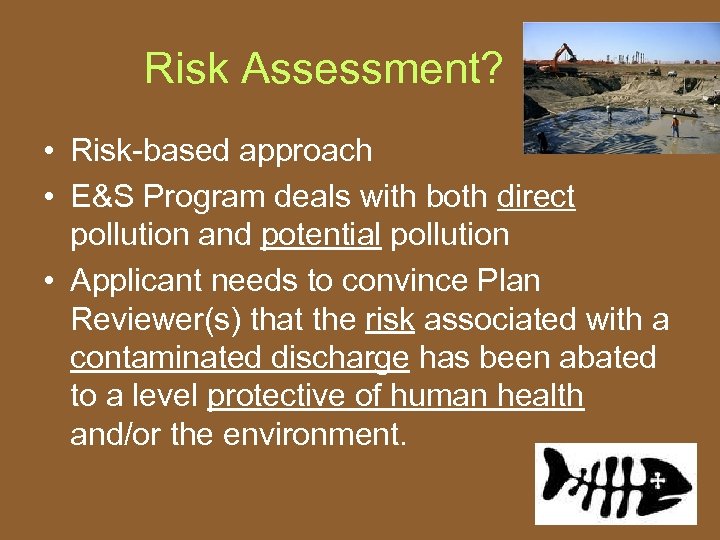 Risk Assessment?

• Risk-based approach
• E&S Program deals with both direct pollution and potential pollution
• Applicant needs to convince Plan Reviewer(s) that the risk associated with a contaminated discharge has been abated to a level protective of human health and/or the environment.